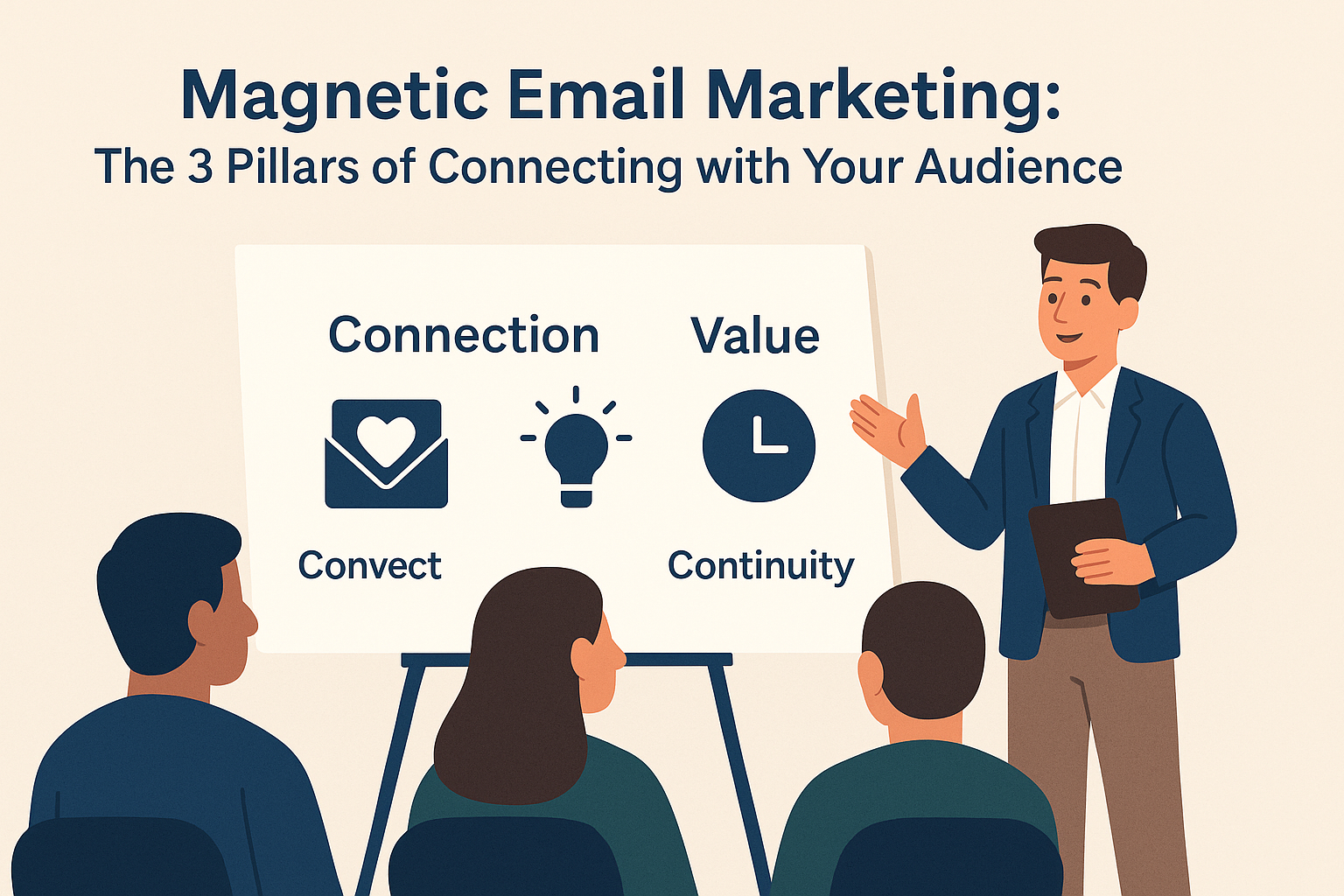 Magnetic Email Marketing:
The 3 Pillars of Connecting with Your Audience

Connection

Value

Convect

Continuity